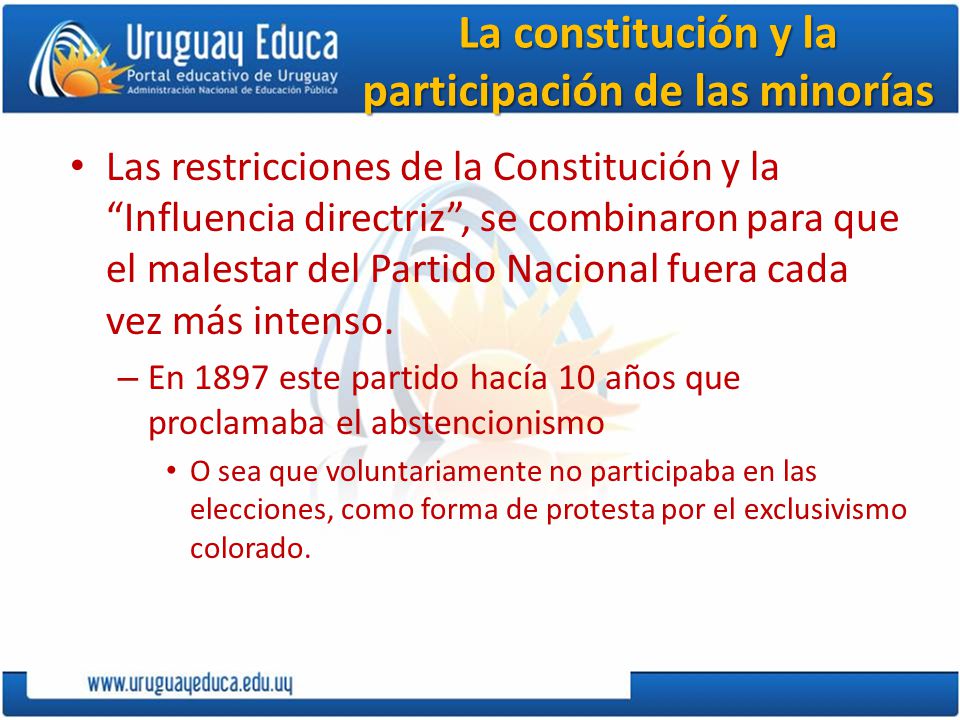 Uruguay Educa
Portal educativo de Uruguay
Administración Nacional de Educación Pública

La constitución y la participación de las minorías

• Las restricciones de la Constitución y la “Influencia directriz”, se combinaron para que el malestar del Partido Nacional fuera cada vez más intenso.

– En 1897 este partido hacía 10 años que proclamaba el abstencionismo

• O sea que voluntariamente no participaba en las elecciones, como forma de protesta por el exclusivismo colorado.

www.uruguayeduca.edu.uy